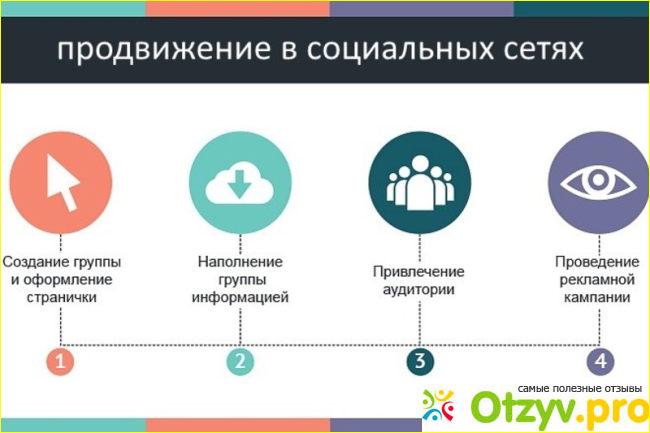 продвижение в социальных сетях

Создание группы и оформление странички

Наполнение группы информацией

Привлечение аудитории

Проведение рекламной кампании

1

2

3

4

самые полезные отзывы
Otzyv.pro